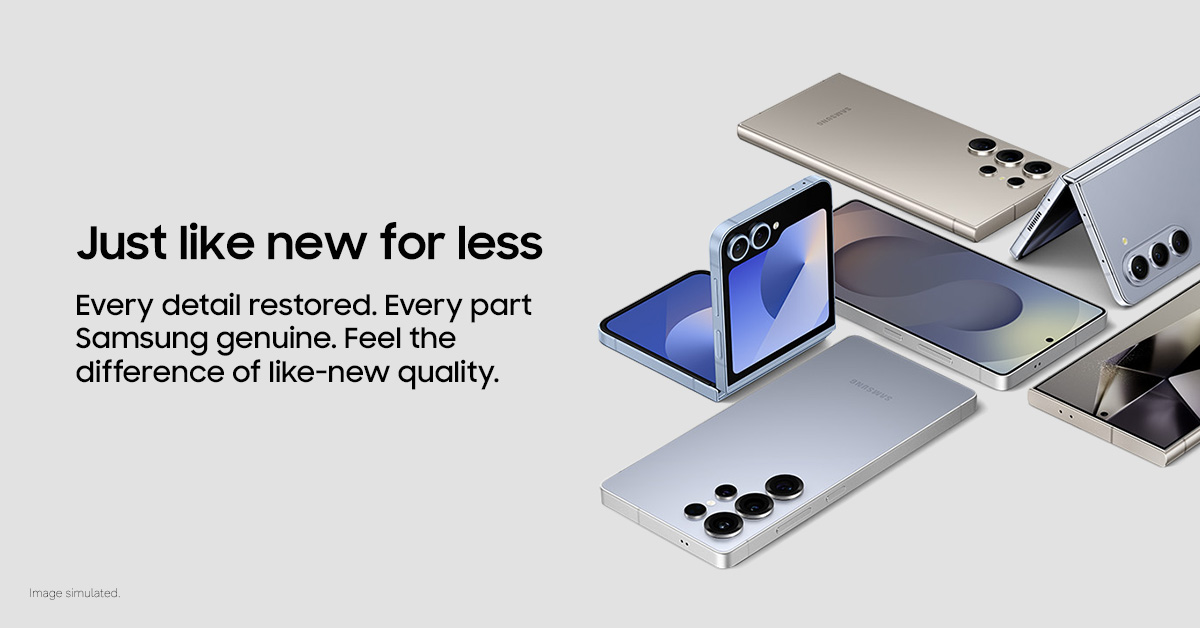 Just like new for less

Every detail restored. Every part Samsung genuine. Feel the difference of like-new quality.

SAMSUNG

SAMSUNG

Image simulated.